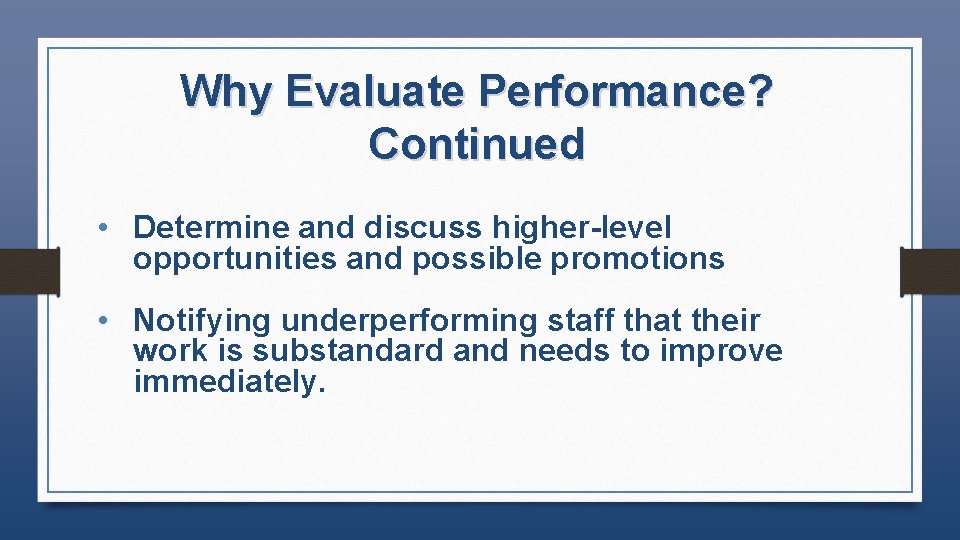 Why Evaluate Performance? Continued

• Determine and discuss higher-level opportunities and possible promotions

• Notifying underperforming staff that their work is substandard and needs to improve immediately.